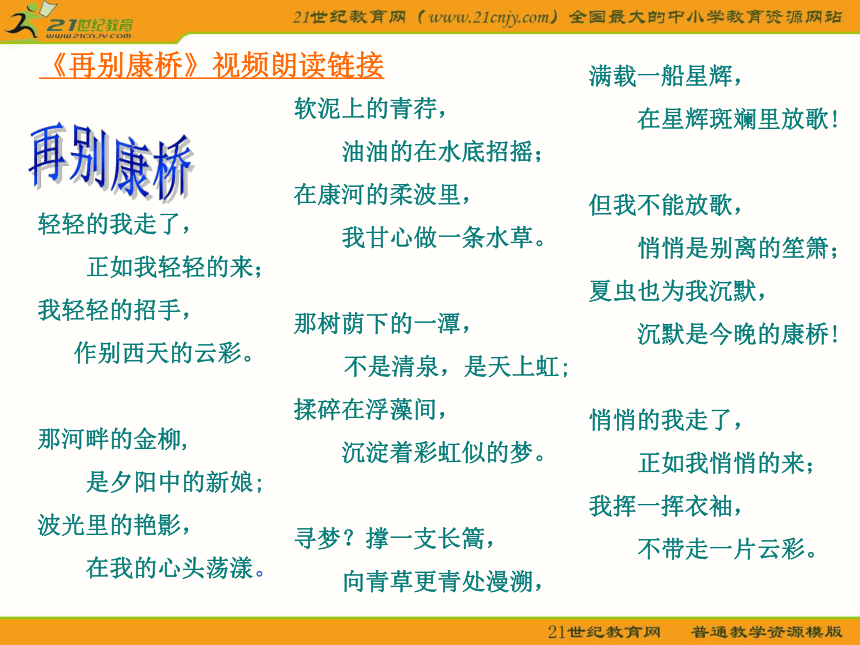 21世纪教育
www.21cnjy.com

21世纪教育网（www.21cnjy.com）全国最大的中小学教育资源网站

《再别康桥》视频朗读链接

再别康桥

轻轻的我走了，
正如我轻轻的来；
我轻轻的招手，
作别西天的云彩。

那河畔的金柳，
是夕阳中的新娘；
波光里的艳影，
在我的心头荡漾。

软泥上的青荇，
油油的在水底招摇；
在康河的柔波里，
我甘心做一条水草。

那树荫下的一潭，
不是清泉，是天上虹；
揉碎在浮藻间，
沉淀着彩虹似的梦。

寻梦？撑一支长篙，
向青草更青处漫溯，

满载一船星辉，
在星辉斑斓里放歌！

但我不能放歌，
悄悄是别离的笙箫；
夏虫也为我沉默，
沉默是今晚的康桥！

悄悄的我走了，
正如我悄悄的来；
我挥一挥衣袖，
不带走一片云彩。

21世纪教育网　普通教学资源模版